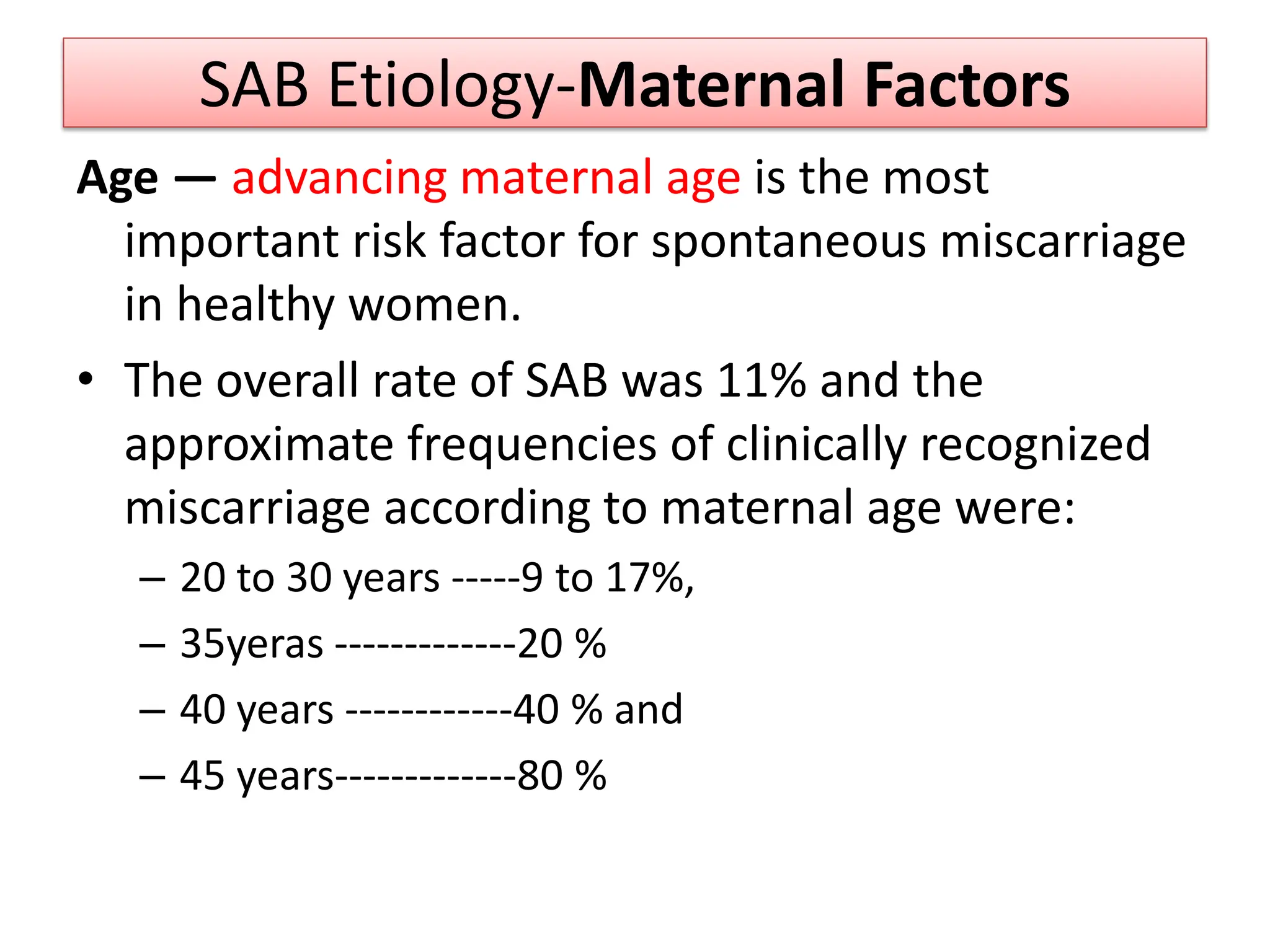 SAB Etiology-Maternal Factors

Age — advancing maternal age is the most important risk factor for spontaneous miscarriage in healthy women.

• The overall rate of SAB was 11% and the approximate frequencies of clinically recognized miscarriage according to maternal age were:
– 20 to 30 years -----9 to 17%,
– 35yeras -------------20 %
– 40 years ------------40 % and
– 45 years-------------80 %